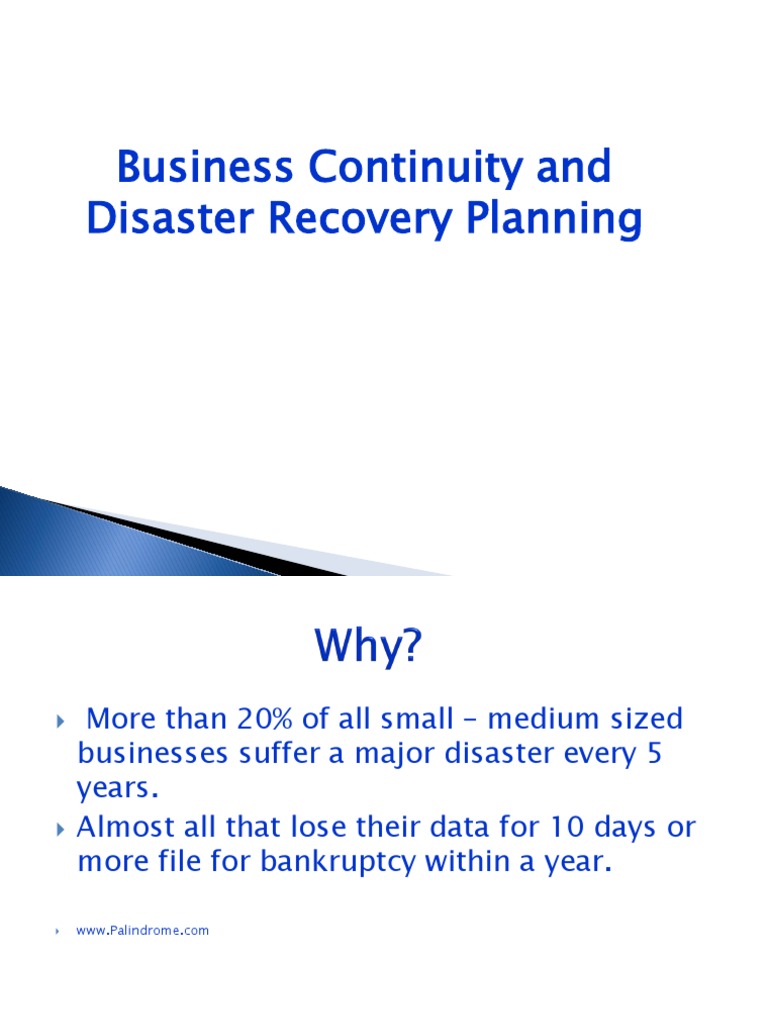 Business Continuity and Disaster Recovery Planning

Why?

More than 20% of all small – medium sized businesses suffer a major disaster every 5 years.

Almost all that lose their data for 10 days or more file for bankruptcy within a year.

www.Palindrome.com